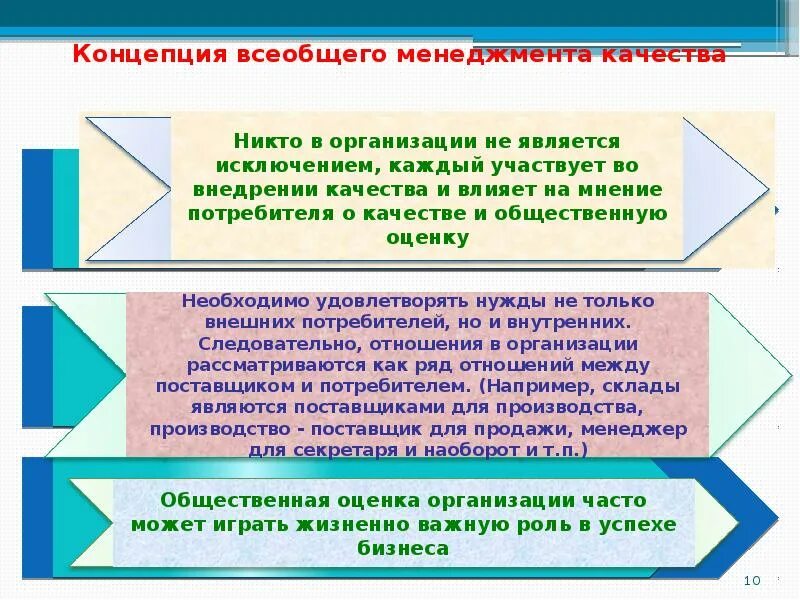 Концепция всеобщего менеджмента качества

Никто в организации не является исключением, каждый участвует во внедрении качества и влияет на мнение потребителя о качестве и общественную оценку

Необходимо удовлетворять нужды не только внешних потребителей, но и внутренних. Следовательно, отношения в организации рассматриваются как ряд отношений между поставщиком и потребителем. (Например, склады являются поставщиками для производства, производство - поставщик для продажи, менеджер для секретаря и наоборот и т.п.)

Общественная оценка организации часто может играть жизненно важную роль в успехе бизнеса

10